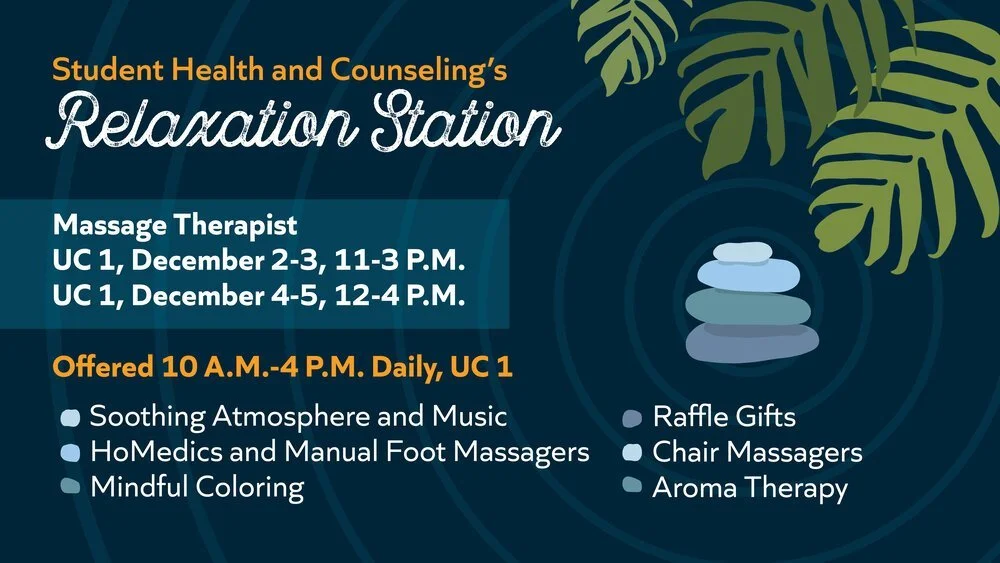 Student Health and Counseling's
Relaxation Station

Massage Therapist
UC 1, December 2-3, 11-3 P.M.
UC 1, December 4-5, 12-4 P.M.

Offered 10 A.M.-4 P.M. Daily, UC 1

Soothing Atmosphere and Music
HoMedics and Manual Foot Massagers
Mindful Coloring

Raffle Gifts
Chair Massagers
Aroma Therapy